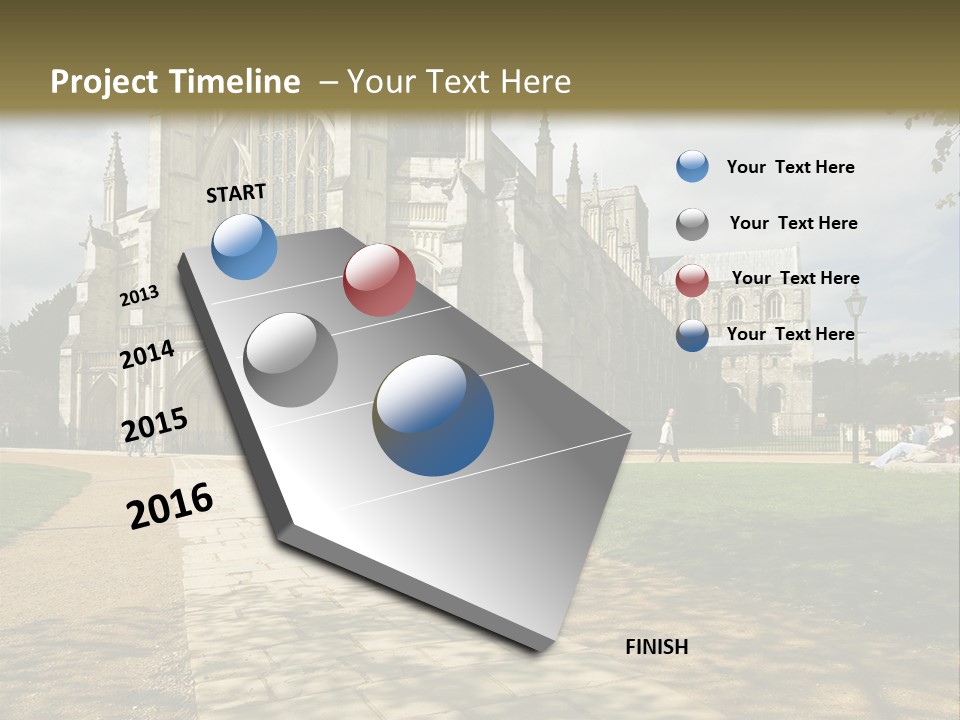 Project Timeline – Your Text Here

START

2013

2014

2015

2016

FINISH

Your Text Here

Your Text Here

Your Text Here

Your Text Here